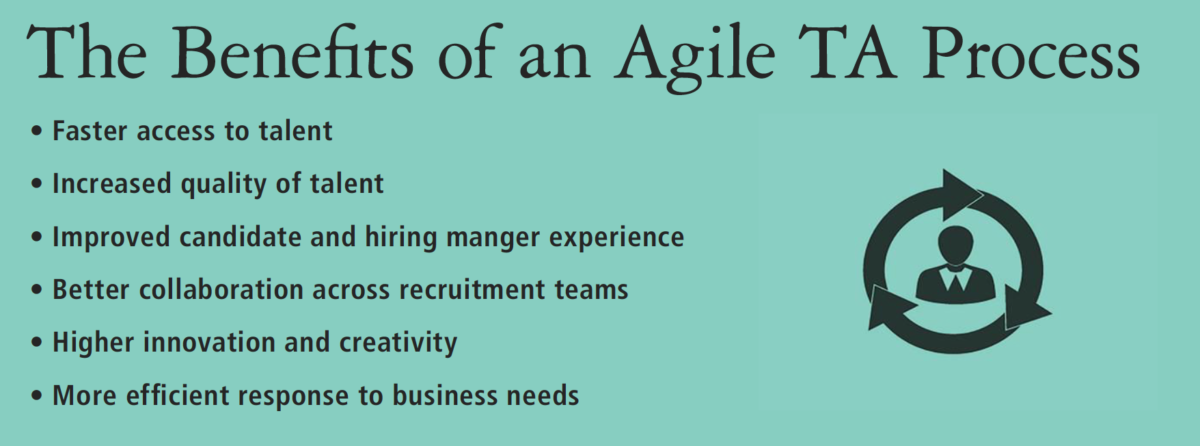 The Benefits of an Agile TA Process

• Faster access to talent
• Increased quality of talent
• Improved candidate and hiring manger experience
• Better collaboration across recruitment teams
• Higher innovation and creativity
• More efficient response to business needs